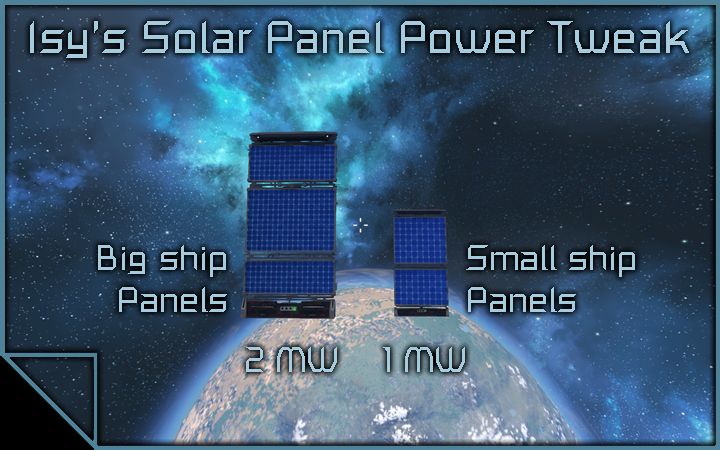 Isy's Solar Panel Power Tweak

Big ship Panels

Small ship Panels

2 MW

1 MW